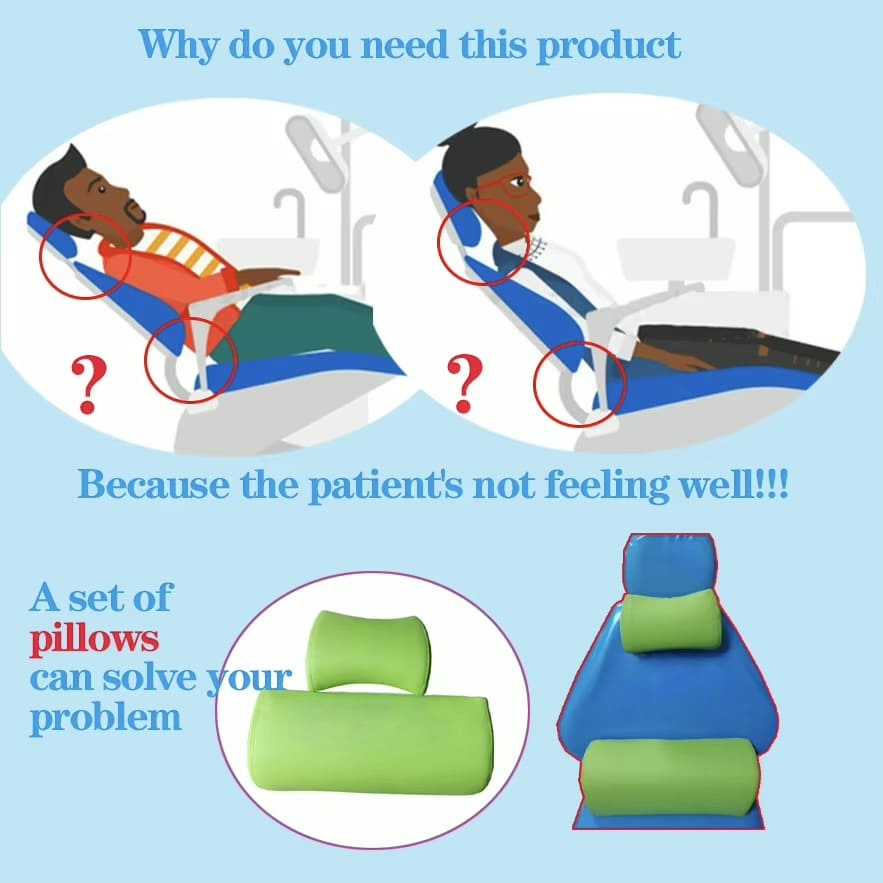 Why do you need this product

?

?

Because the patient's not feeling well!!!

A set of
pillows
can solve your
problem